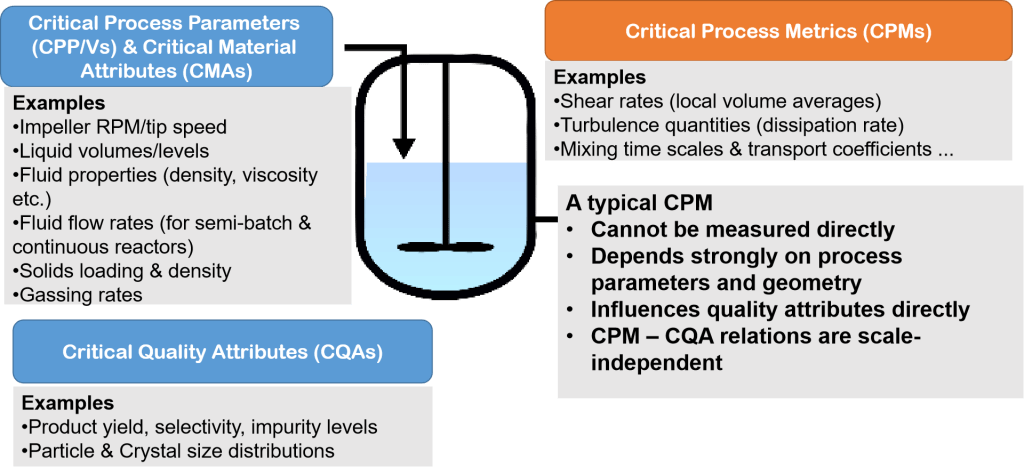 Critical Process Parameters (CPP/Vs) & Critical Material Attributes (CMAs)

Examples
•Impeller RPM/tip speed
•Liquid volumes/levels
•Fluid properties (density, viscosity etc.)
•Fluid flow rates (for semi-batch & continuous reactors)
•Solids loading & density
•Gassing rates

Critical Quality Attributes (CQAs)

Examples
•Product yield, selectivity, impurity levels
•Particle & Crystal size distributions

Critical Process Metrics (CPMs)

Examples
•Shear rates (local volume averages)
•Turbulence quantities (dissipation rate)
•Mixing time scales & transport coefficients ...

A typical CPM
• Cannot be measured directly
• Depends strongly on process parameters and geometry
• Influences quality attributes directly
• CPM – CQA relations are scale-independent